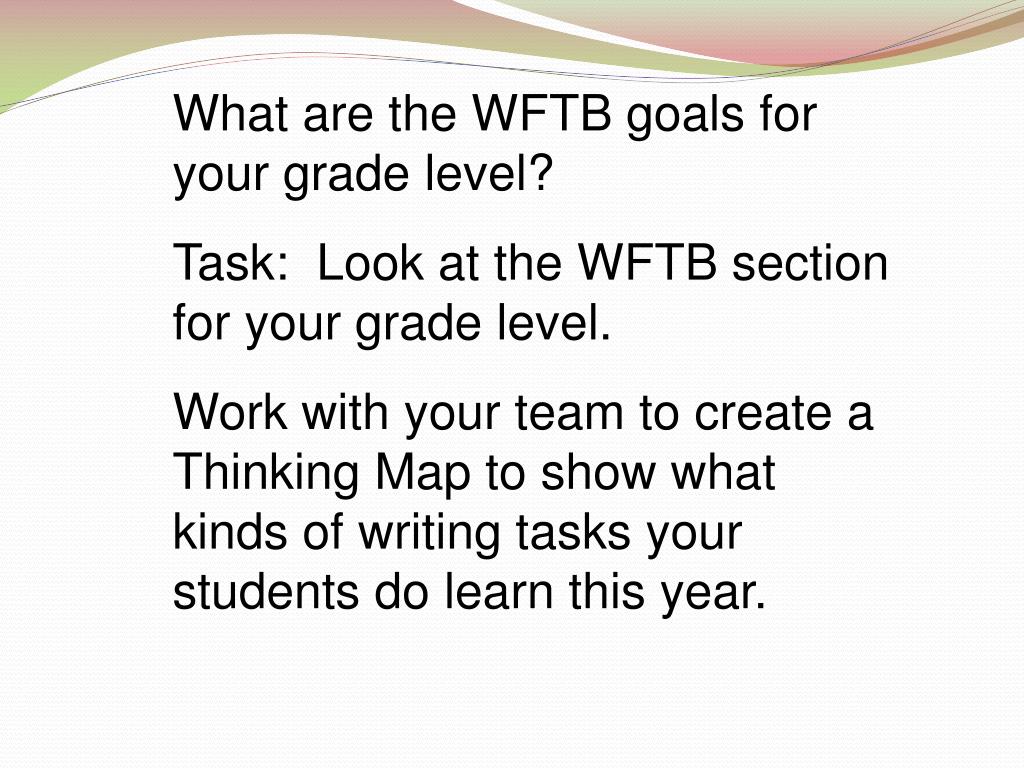 What are the WFTB goals for your grade level?

Task:  Look at the WFTB section for your grade level.

Work with your team to create a Thinking Map to show what kinds of writing tasks your students do learn this year.